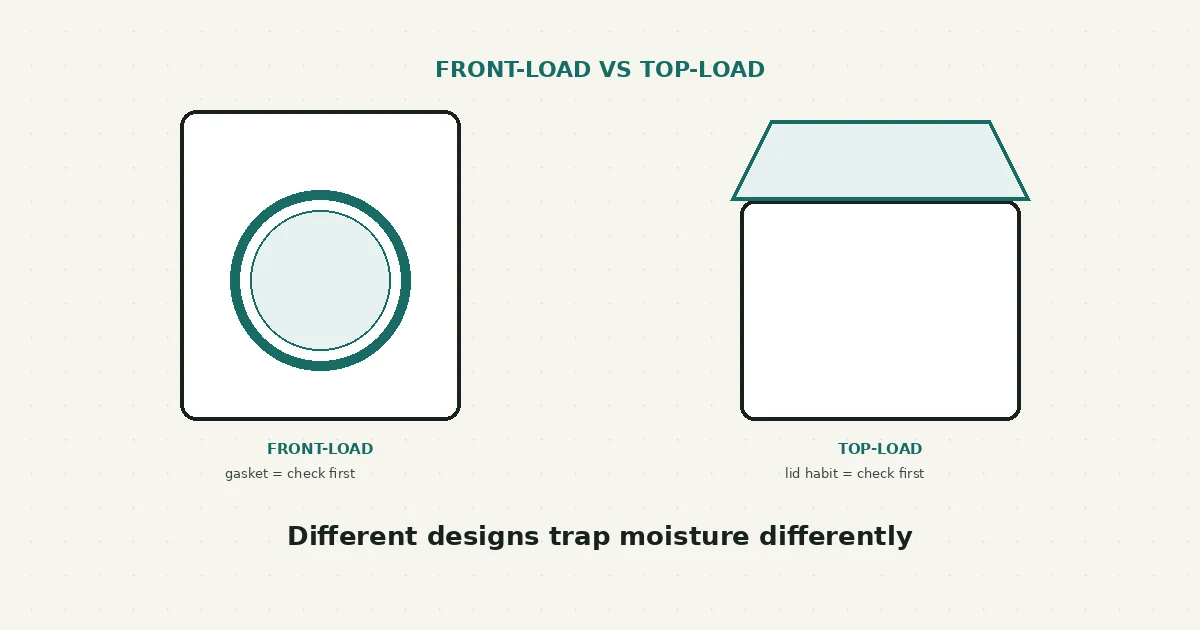 FRONT-LOAD VS TOP-LOAD

FRONT-LOAD
gasket = check first

TOP-LOAD
lid habit = check first

Different designs trap moisture differently